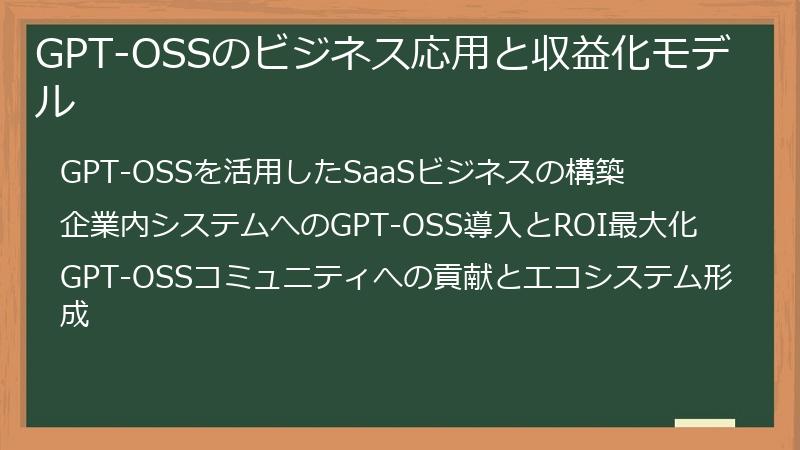 GPT-OSSのビジネス応用と収益化モデル

GPT-OSSを活用したSaaSビジネスの構築

企業内システムへのGPT-OSS導入とROI最大化

GPT-OSSコミュニティへの貢献とエコシステム形成